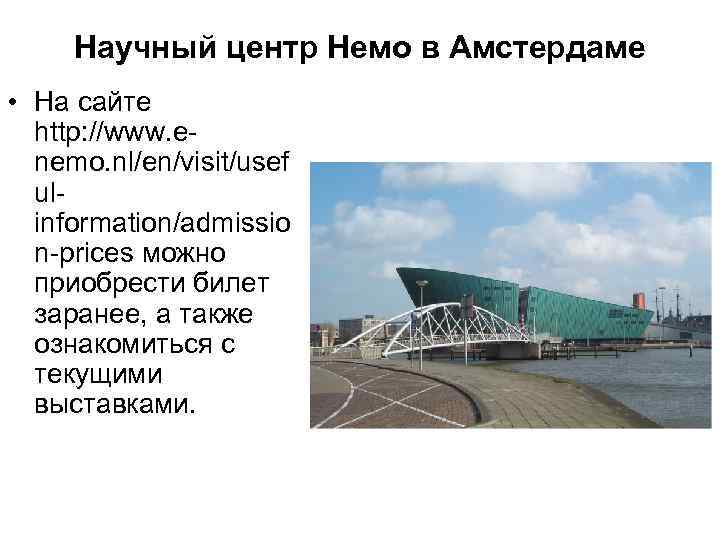 Научный центр Немо в Амстердаме

• На сайте http://www.e-nemo.nl/en/visit/useful-information/admission-prices можно приобрести билет заранее, а также ознакомиться с текущими выставками.